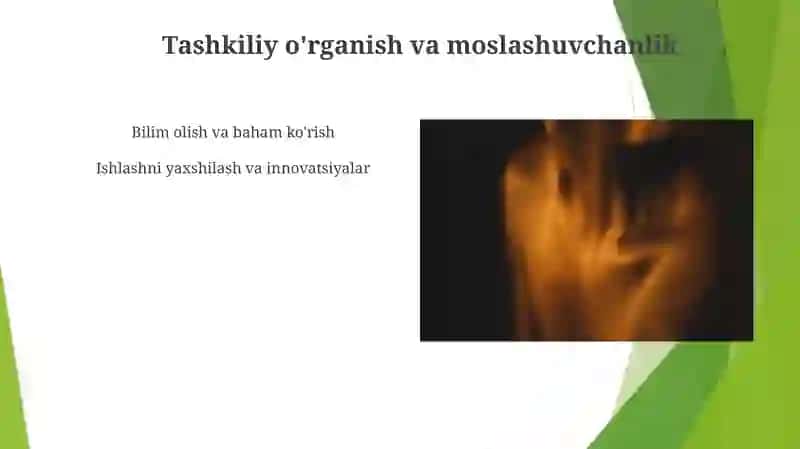 Tashkiliy o'rganish va moslashuvchanlik

Bilim olish va baham ko'rish

Ishlashni yaxshilash va innovatsiyalar